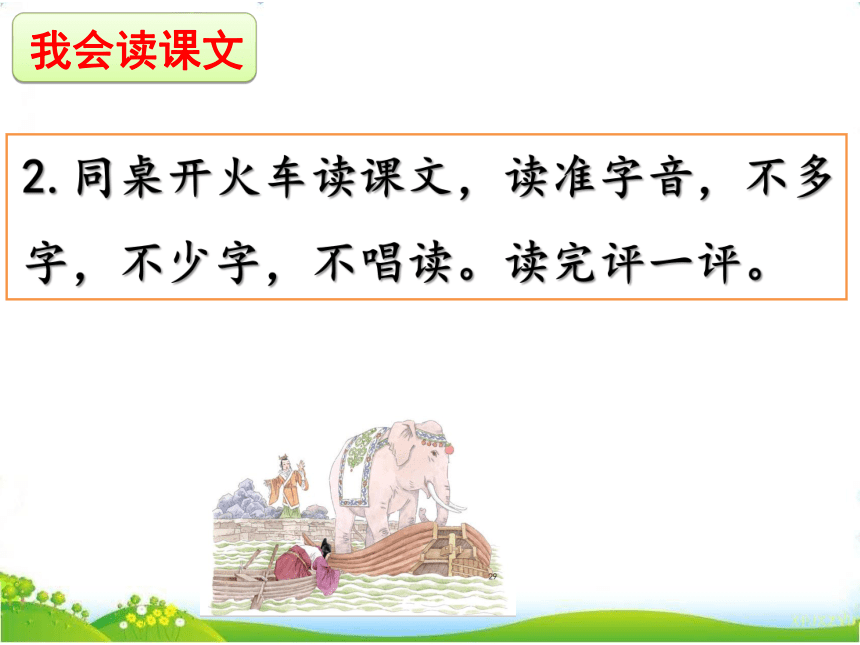 我会读课文

2. 同桌开火车读课文，读准字音，不多字，不少字，不唱读。读完评一评。